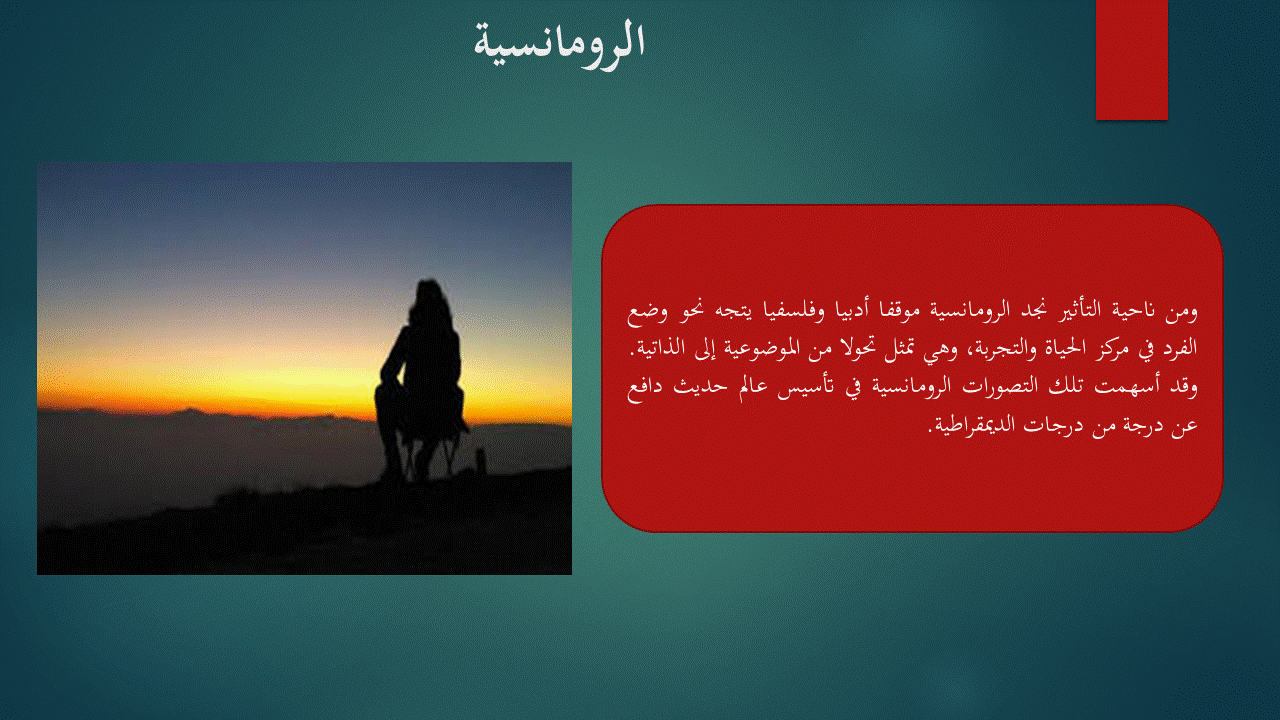 الرومانسية

ومن ناحية التأثير نجد الرومانسية موقفا أدبيا وفلسفيا يتجه نحو وضع الفرد في مركز الحياة والتجربة، وهي تمثل تحولا من الموضوعية إلى الذاتية. وقد أسهمت تلك التصورات الرومانسية في تأسيس عالم حديث دافع عن درجة من درجات الديمقراطية.